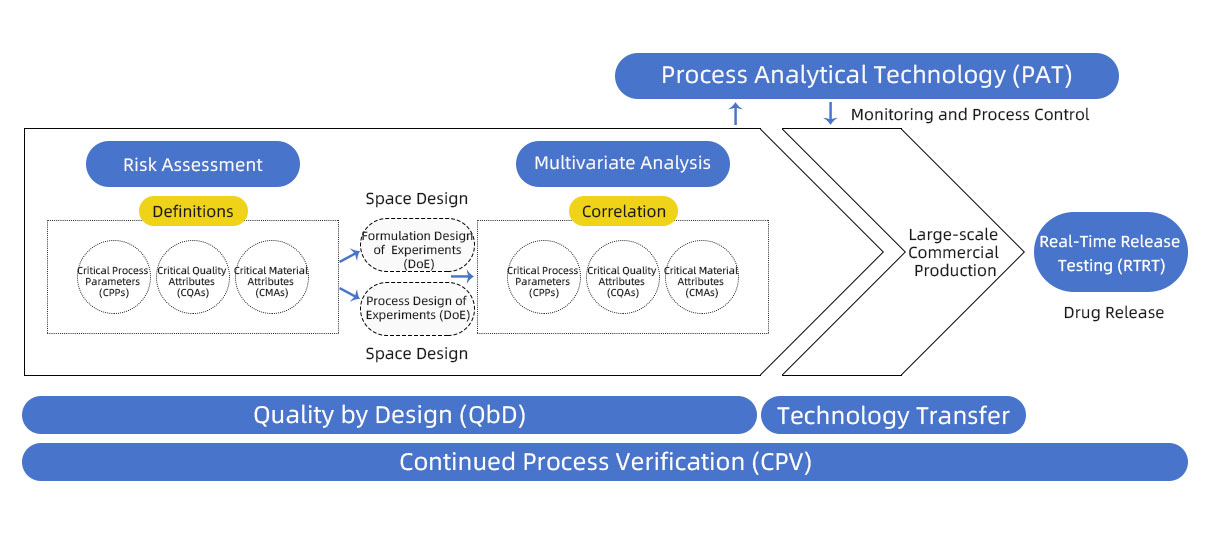 Process Analytical Technology (PAT)

Monitoring and Process Control

Risk Assessment

Definitions

Critical Process Parameters (CPPs)

Critical Quality Attributes (CQAs)

Critical Material Attributes (CMAs)

Space Design

Formulation Design of Experiments (DoE)

Process Design of Experiments (DoE)

Space Design

Multivariate Analysis

Correlation

Critical Process Parameters (CPPs)

Critical Quality Attributes (CQAs)

Critical Material Attributes (CMAs)

Large-scale Commercial Production

Real-Time Release Testing (RTRT)

Drug Release

Quality by Design (QbD)

Technology Transfer

Continued Process Verification (CPV)